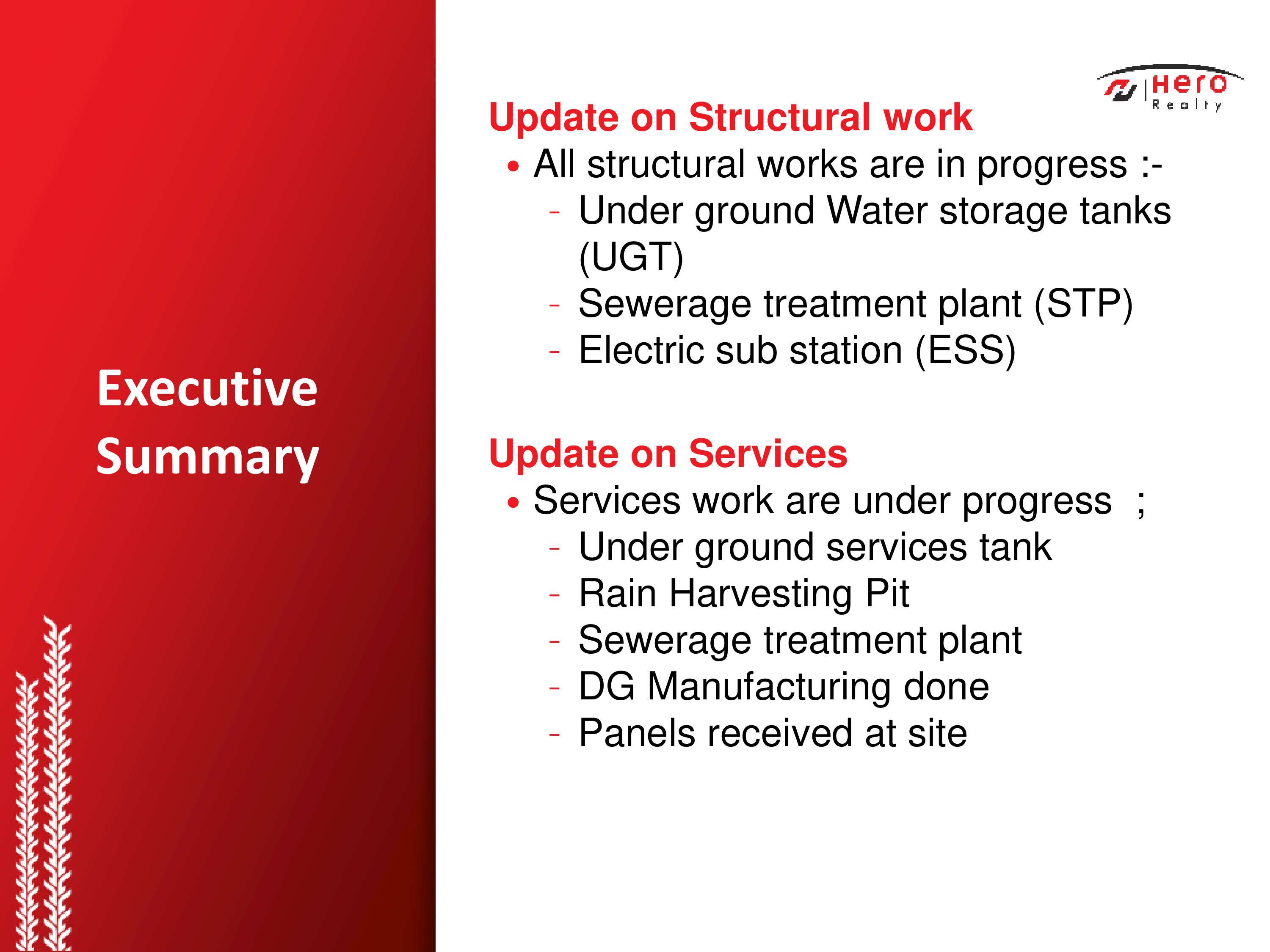 Executive Summary

Hero Realty

Update on Structural work
• All structural works are in progress :-
- Under ground Water storage tanks (UGT)
- Sewerage treatment plant (STP)
- Electric sub station (ESS)

Update on Services
• Services work are under progress ;
- Under ground services tank
- Rain Harvesting Pit
- Sewerage treatment plant
- DG Manufacturing done
- Panels received at site